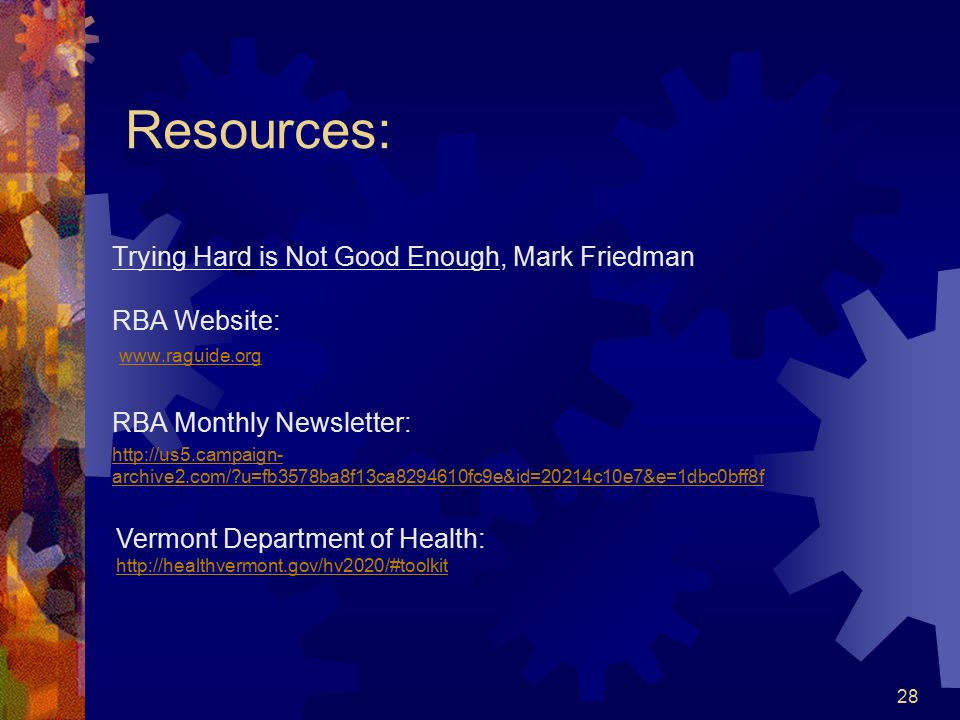 Resources:

Trying Hard is Not Good Enough, Mark Friedman

RBA Website:
www.raguide.org

RBA Monthly Newsletter:
http://us5.campaign-archive2.com/?u=fb3578ba8f13ca8294610fc9e&id=20214c10e7&e=1dbc0bff8f

Vermont Department of Health:
http://healthvermont.gov/hv2020/#toolkit

28